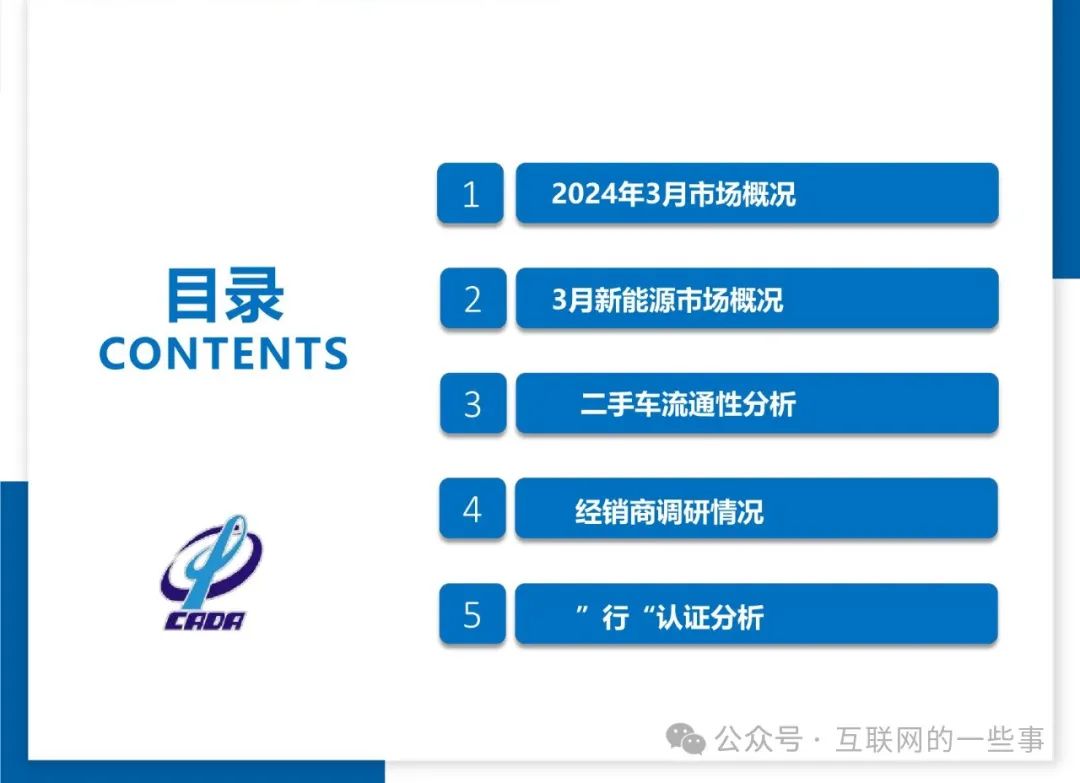 目录
CONTENTS

CADA

1 2024年3月市场概况

2 3月新能源市场概况

3 二手车流通性分析

4 经销商调研情况

5 ”行“认证分析

公众号 · 互联网的一些事